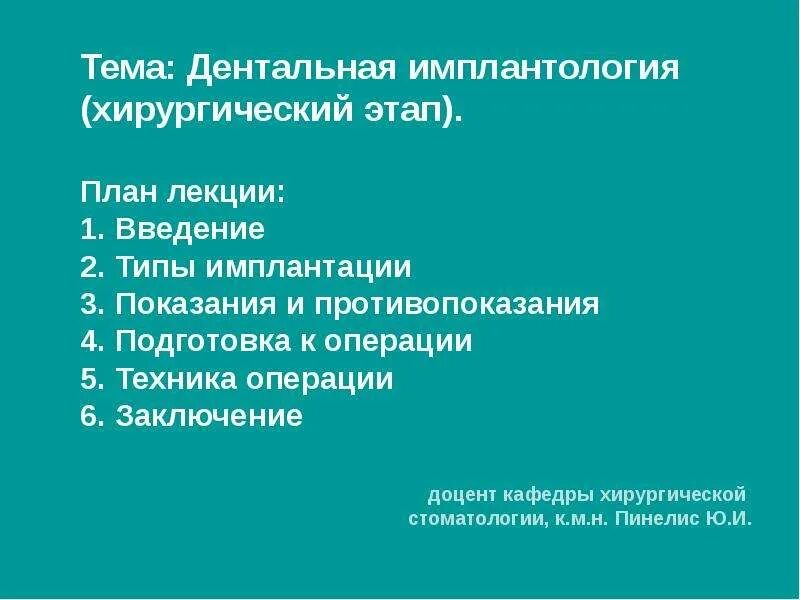 Тема: Дентальная имплантология (хирургический этап).

План лекции:
1. Введение
2. Типы имплантации
3. Показания и противопоказания
4. Подготовка к операции
5. Техника операции
6. Заключение

доцент кафедры хирургической стоматологии, к.м.н. Пинелис Ю.И.